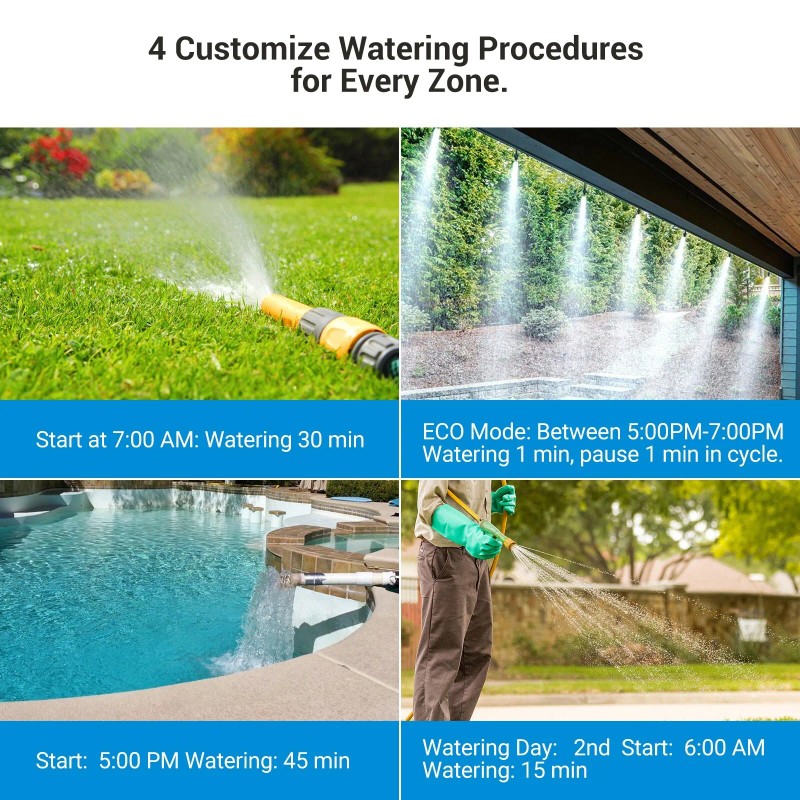 4 Customize Watering Procedures for Every Zone.

Start at 7:00 AM: Watering 30 min

ECO Mode: Between 5:00PM-7:00PM Watering 1 min, pause 1 min in cycle.

Start: 5:00 PM Watering: 45 min

Watering Day: 2nd Start: 6:00 AM Watering: 15 min